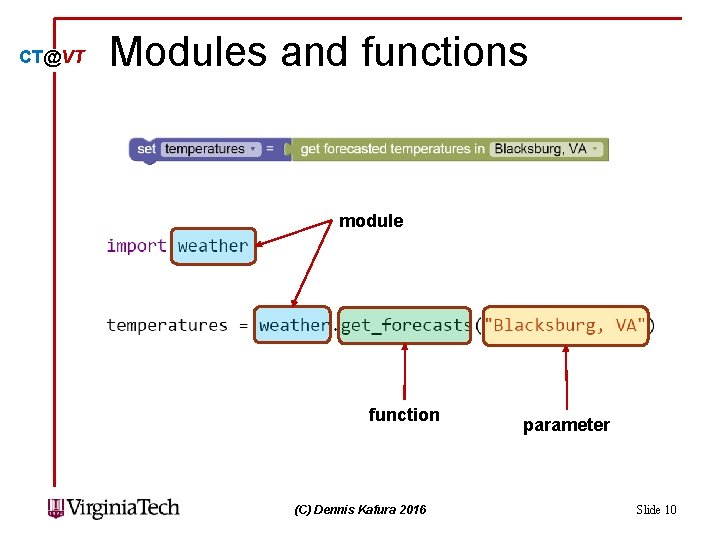 CT@VT

Modules and functions

set temperatures = get forecasted temperatures in Blacksburg, VA

module

import weather

temperatures = weather.get_forecasts("Blacksburg, VA")

function

parameter

VirginiaTech

(C) Dennis Kafura 2016

Slide 10